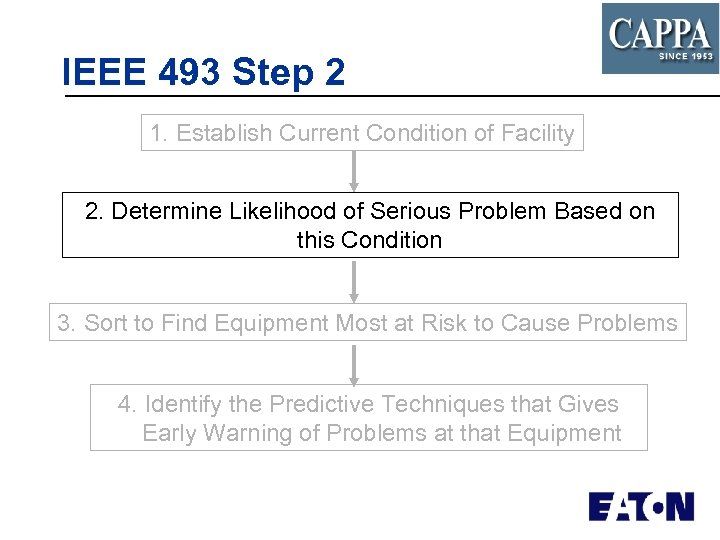 CAPPA
SINCE 1953

IEEE 493 Step 2

1. Establish Current Condition of Facility

2. Determine Likelihood of Serious Problem Based on this Condition

3. Sort to Find Equipment Most at Risk to Cause Problems

4. Identify the Predictive Techniques that Gives Early Warning of Problems at that Equipment

EATON